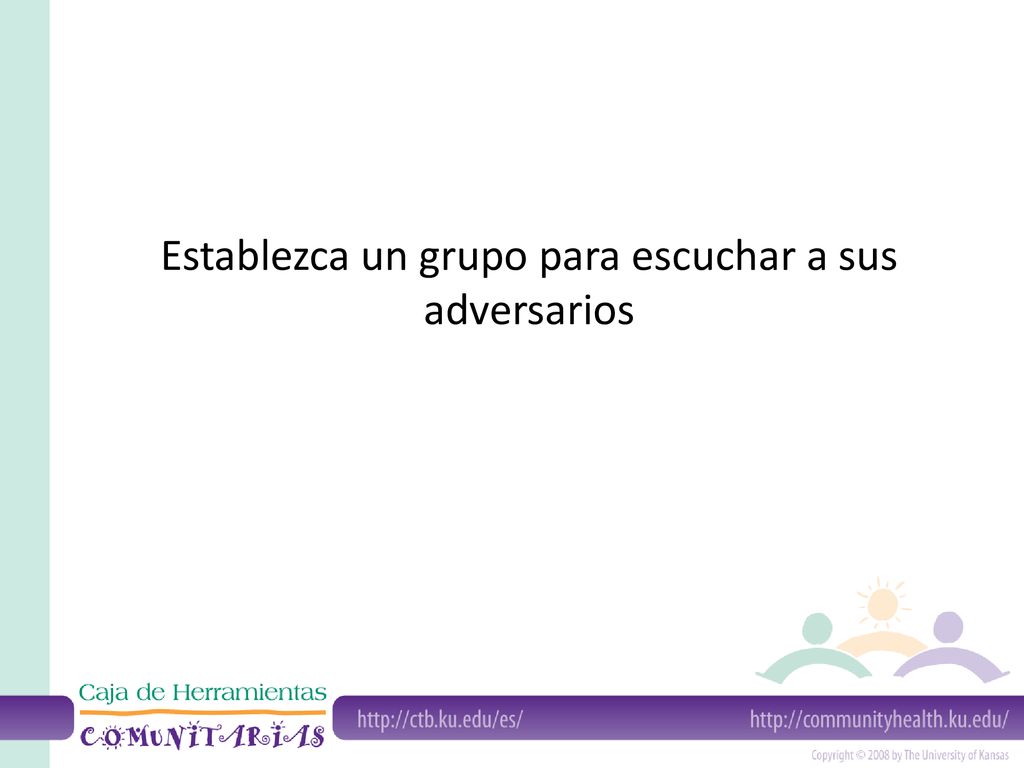 Establezca un grupo para escuchar a sus adversarios

Caja de Herramientas
COMUNITARIAS

http://ctb.ku.edu/es/

http://communityhealth.ku.edu/

Copyright © 2008 by The University of Kansas